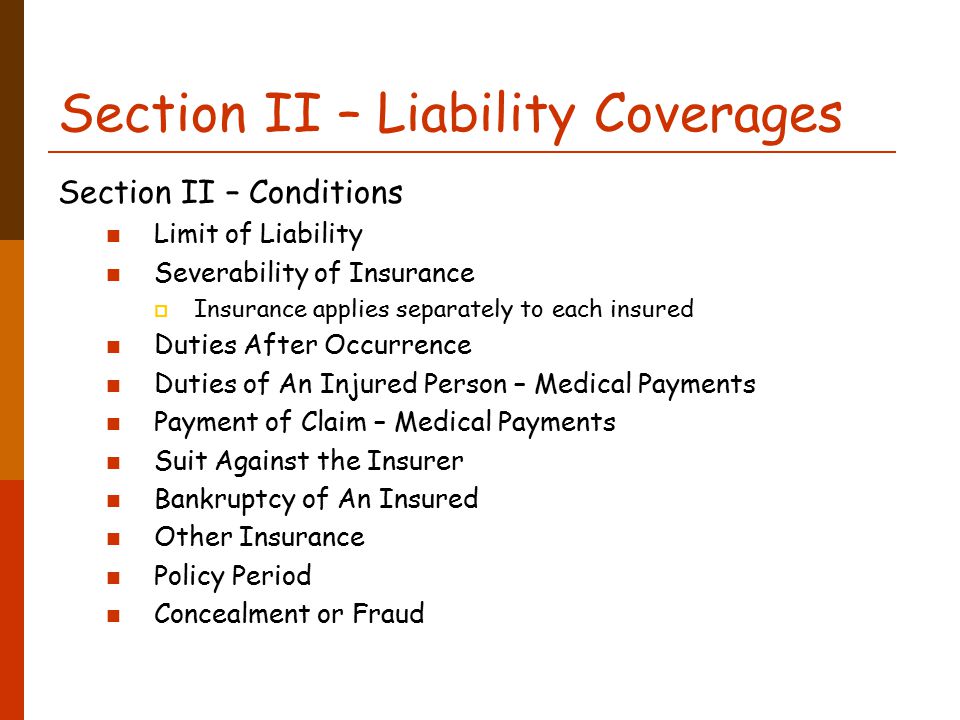 Section II – Liability Coverages

Section II – Conditions

- Limit of Liability
- Severability of Insurance
  - Insurance applies separately to each insured
- Duties After Occurrence
- Duties of An Injured Person – Medical Payments
- Payment of Claim – Medical Payments
- Suit Against the Insurer
- Bankruptcy of An Insured
- Other Insurance
- Policy Period
- Concealment or Fraud